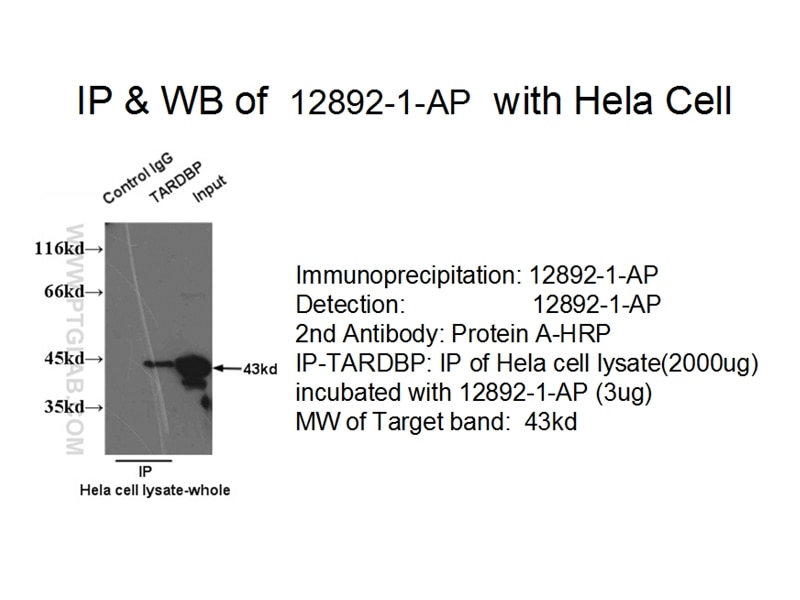 IP & WB of 12892-1-AP with Hela Cell

Control IgG
TARDBP
Input

WWW.PTGLAB.COM

116kd→
66kd→
45kd→
35kd→

←43kd

IP
Hela cell lysate-whole

Immunoprecipitation: 12892-1-AP
Detection: 12892-1-AP
2nd Antibody: Protein A-HRP
IP-TARDBP: IP of Hela cell lysate(2000ug) incubated with 12892-1-AP (3ug)
MW of Target band: 43kd